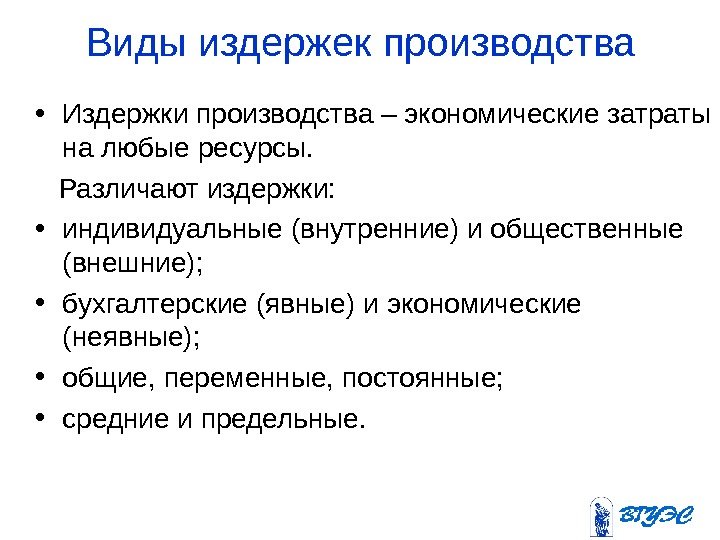 Виды издержек производства

• Издержки производства – экономические затраты на любые ресурсы.

Различают издержки:

• индивидуальные (внутренние) и общественные (внешние);
• бухгалтерские (явные) и экономические (неявные);
• общие, переменные, постоянные;
• средние и предельные.

ВГУЭС